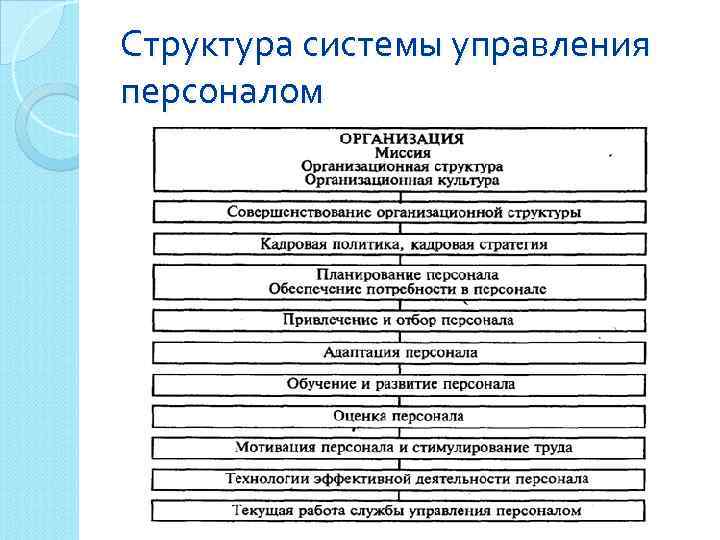 Структура системы управления персоналом

ОРГАНИЗАЦИЯ
Миссия
Организационная структура
Организационная культура

Совершенствование организационной структуры

Кадровая политика, кадровая стратегия

Планирование персонала
Обеспечение потребности в персонале

Привлечение и отбор персонала

Адаптация персонала

Обучение и развитие персонала

Оценка персонала

Мотивация персонала и стимулирование труда

Технологии эффективной деятельности персонала

Текущая работа службы управления персоналом